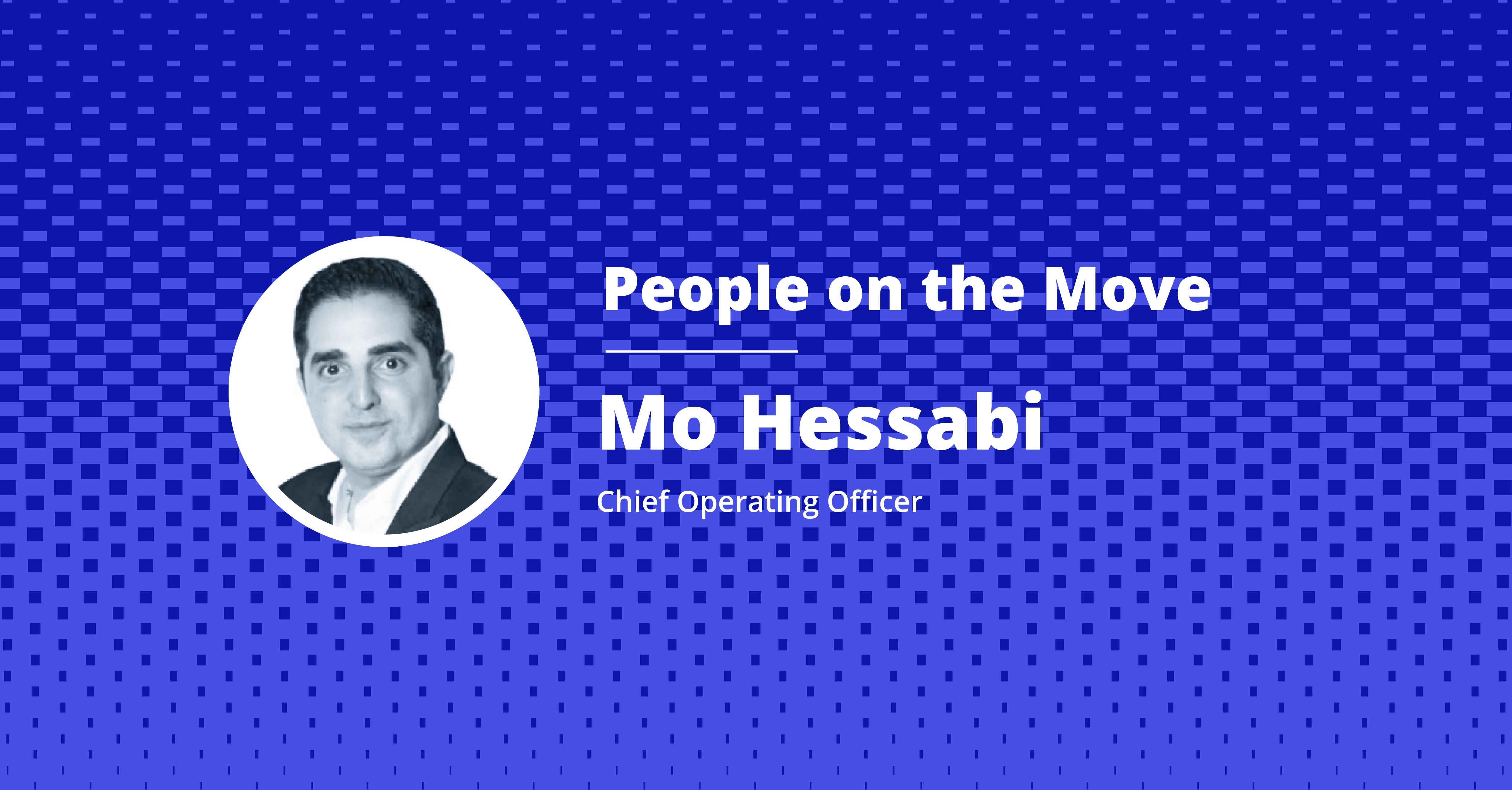 People on the Move

Mo Hessabi

Chief Operating Officer